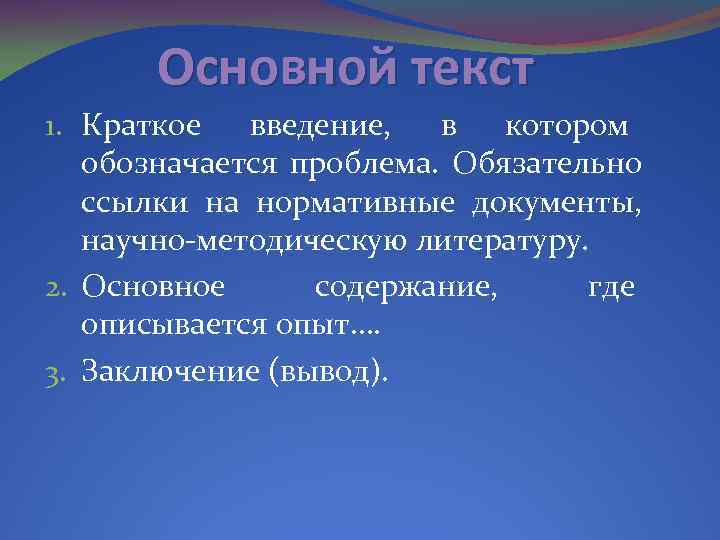 Основной текст

1. Краткое введение, в котором обозначается проблема. Обязательно ссылки на нормативные документы, научно-методическую литературу.
2. Основное содержание, где описывается опыт….
3. Заключение (вывод).